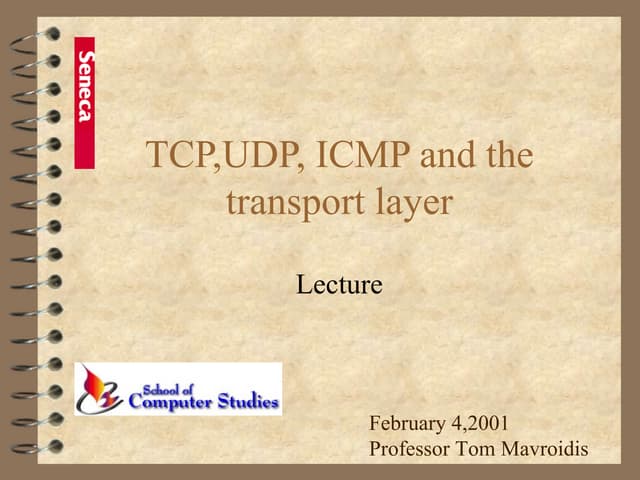 Seneca

TCP,UDP, ICMP and the transport layer

Lecture

School of Computer Studies

February 4,2001
Professor Tom Mavroidis